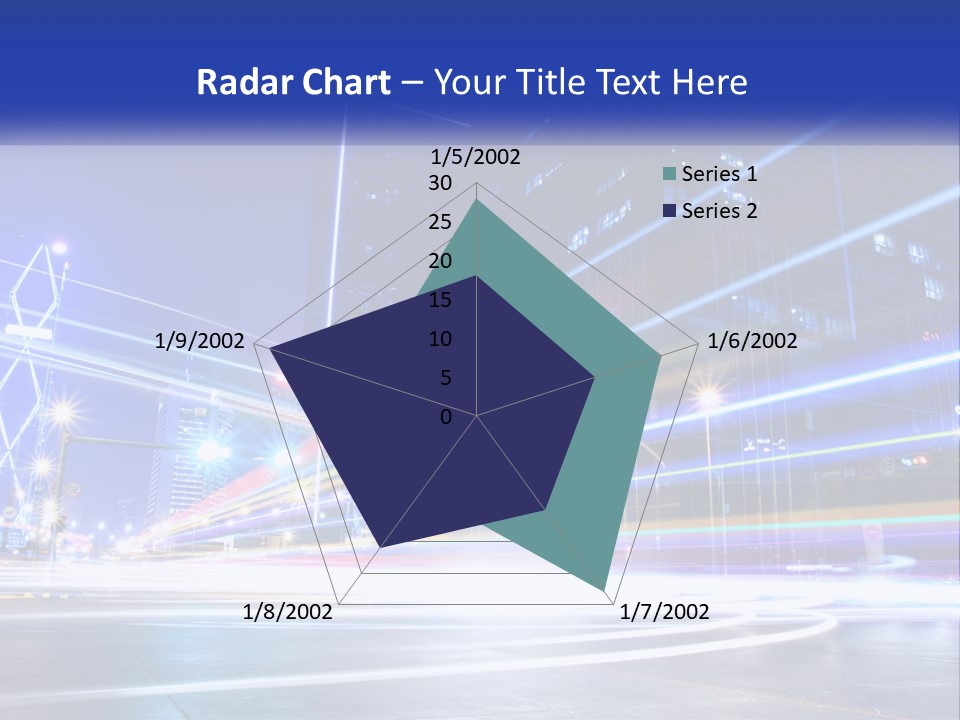 Radar Chart – Your Title Text Here

1/5/2002
30
25
20
15
10
5
0
1/6/2002
1/7/2002
1/8/2002
1/9/2002

Series 1
Series 2